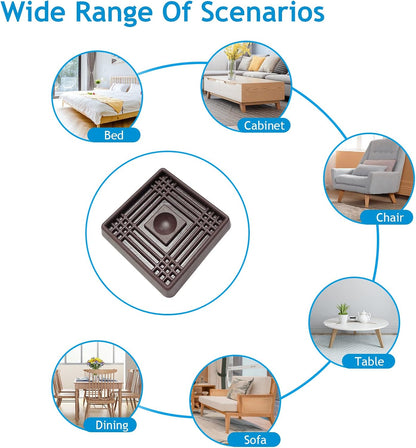 Wide Range Of Scenarios

Bed

Cabinet

Chair

Table

Sofa

Dining